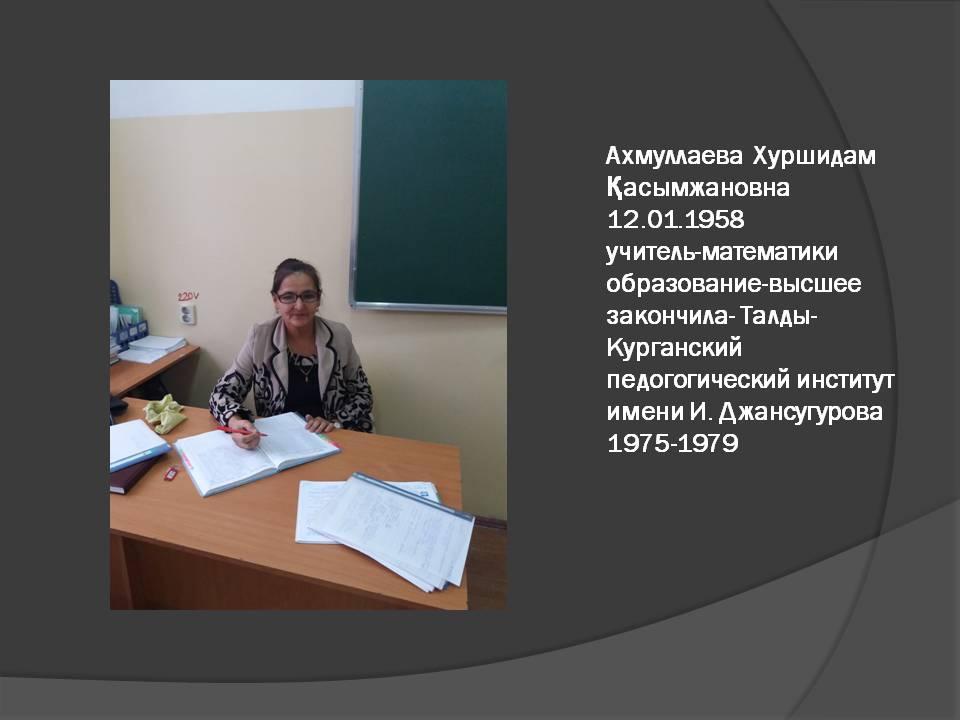 220V

Ахмуллаева Хуршидам Қасымжановна
12.01.1958
учитель-математики
образование-высшее
закончила- Талды-Курганский педогогический институт имени И. Джансугурова
1975-1979